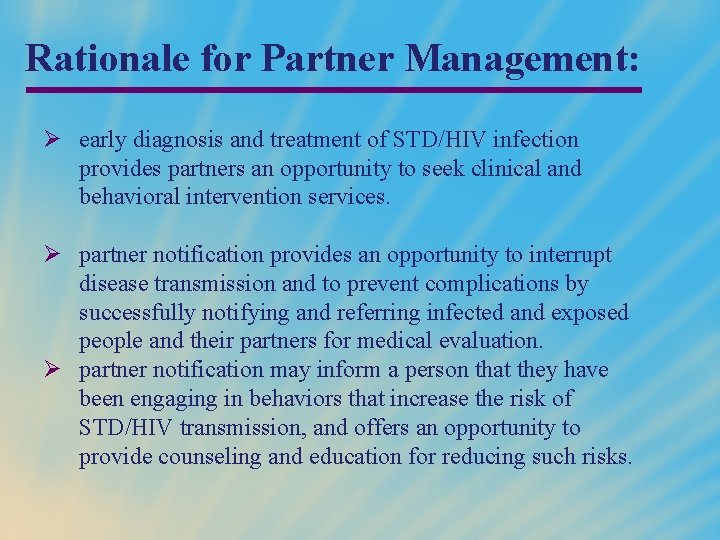 Rationale for Partner Management:

➢ early diagnosis and treatment of STD/HIV infection provides partners an opportunity to seek clinical and behavioral intervention services.

➢ partner notification provides an opportunity to interrupt disease transmission and to prevent complications by successfully notifying and referring infected and exposed people and their partners for medical evaluation.

➢ partner notification may inform a person that they have been engaging in behaviors that increase the risk of STD/HIV transmission, and offers an opportunity to provide counseling and education for reducing such risks.